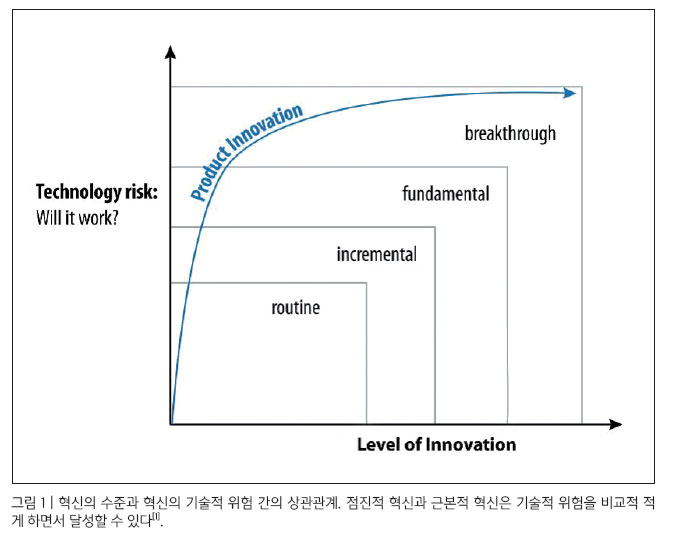 Technology risk:
Will it work?

Product Innovation

breakthrough

fundamental

incremental

routine

Level of Innovation

그림 1 | 혁신의 수준과 혁신의 기술적 위험 간의 상관관계. 점진적 혁신과 근본적 혁신은 기술적 위험을 비교적 적게 하면서 달성할 수 있다$^{[1]}$.